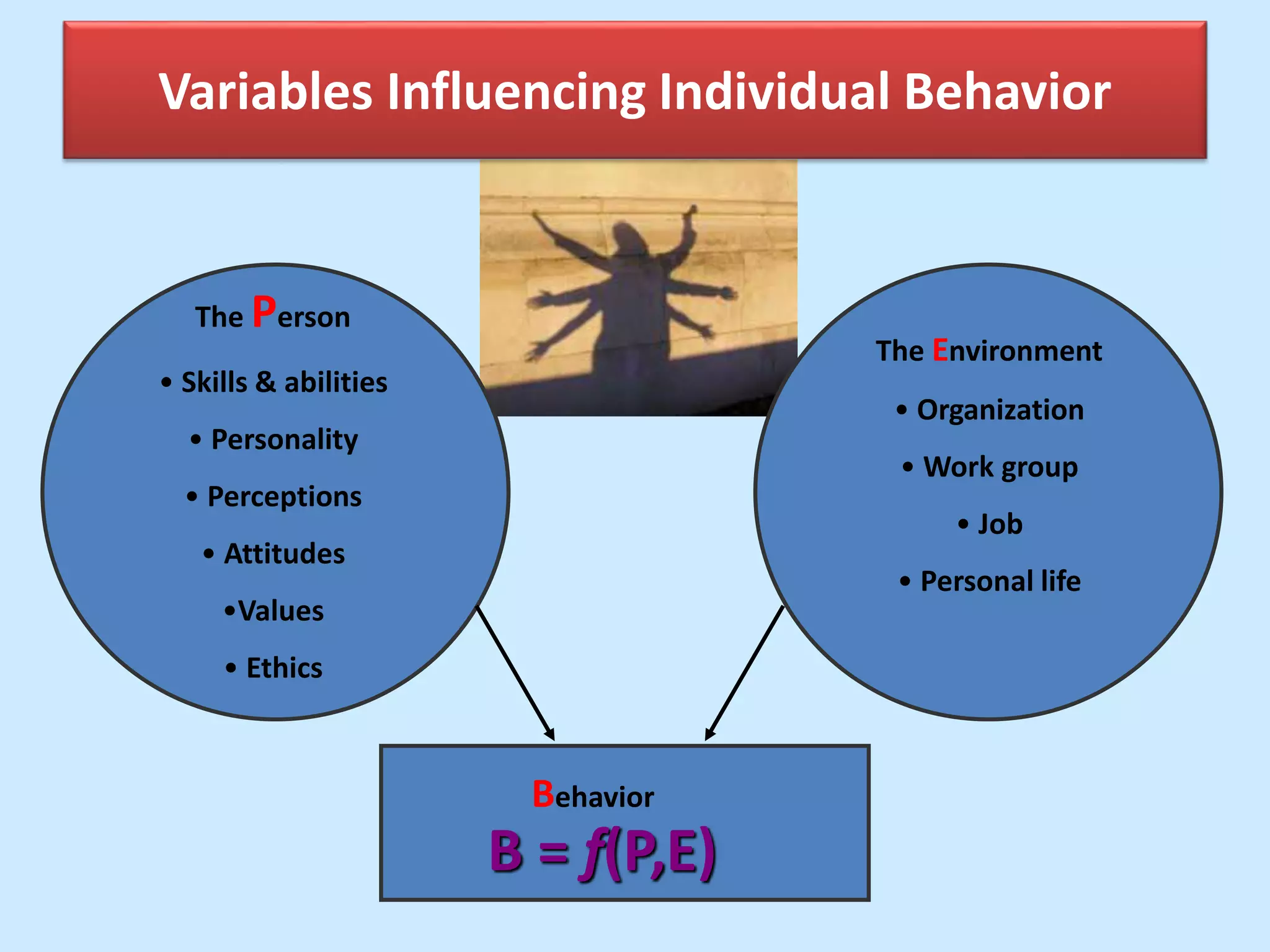 Variables Influencing Individual Behavior

The Person

• Skills & abilities

• Personality

• Perceptions

• Attitudes

•Values

• Ethics

The Environment

• Organization

• Work group

• Job

• Personal life

Behavior

$B = f(P,E)$